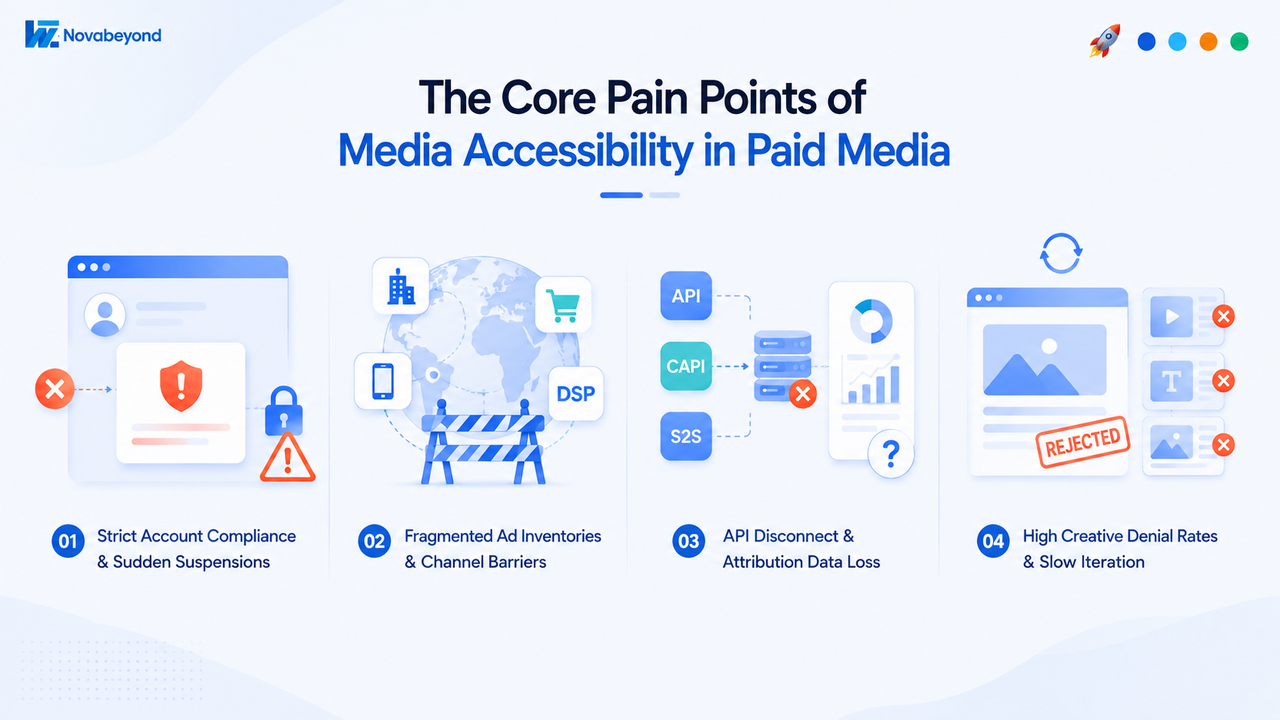 Novabeyond

The Core Pain Points of
Media Accessibility in Paid Media

DSP

API

CAPI

S2S

REJECTED

01 Strict Account Compliance & Sudden Suspensions

02 Fragmented Ad Inventories & Channel Barriers

03 API Disconnect & Attribution Data Loss

04 High Creative Denial Rates & Slow Iteration